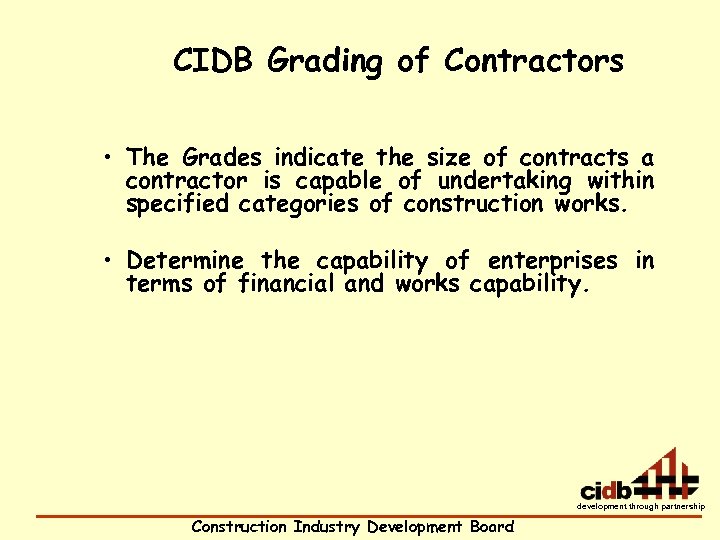 CIDB Grading of Contractors

• The Grades indicate the size of contracts a contractor is capable of undertaking within specified categories of construction works.

• Determine the capability of enterprises in terms of financial and works capability.

cidb
development through partnership

Construction Industry Development Board